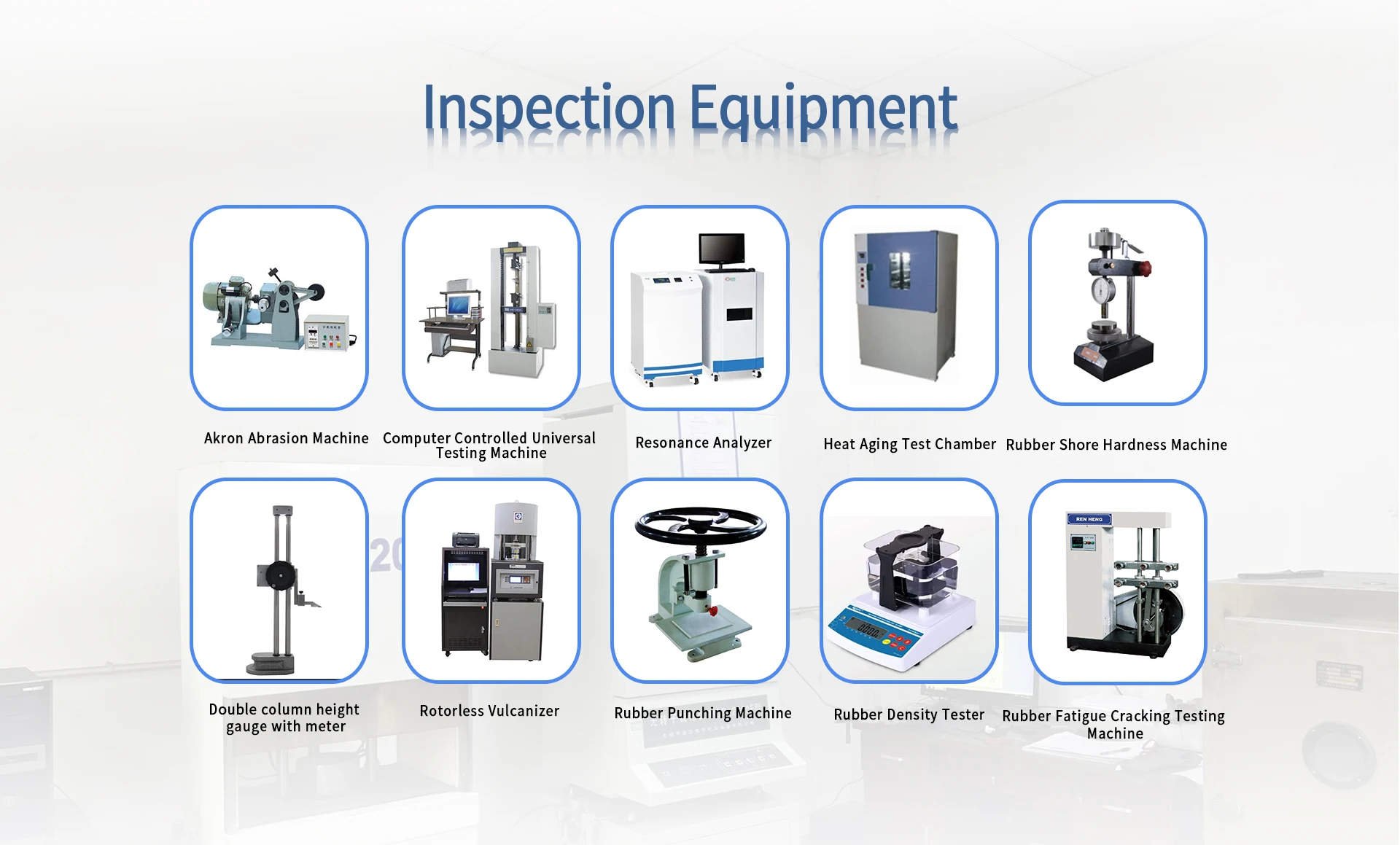 Inspection Equipment

Akron Abrasion Machine

Computer Controlled Universal Testing Machine

Resonance Analyzer

Heat Aging Test Chamber

Rubber Shore Hardness Machine

Double column height gauge with meter

Rotorless Vulcanizer

Rubber Punching Machine

Rubber Density Tester

REN HENG

Rubber Fatigue Cracking Testing Machine